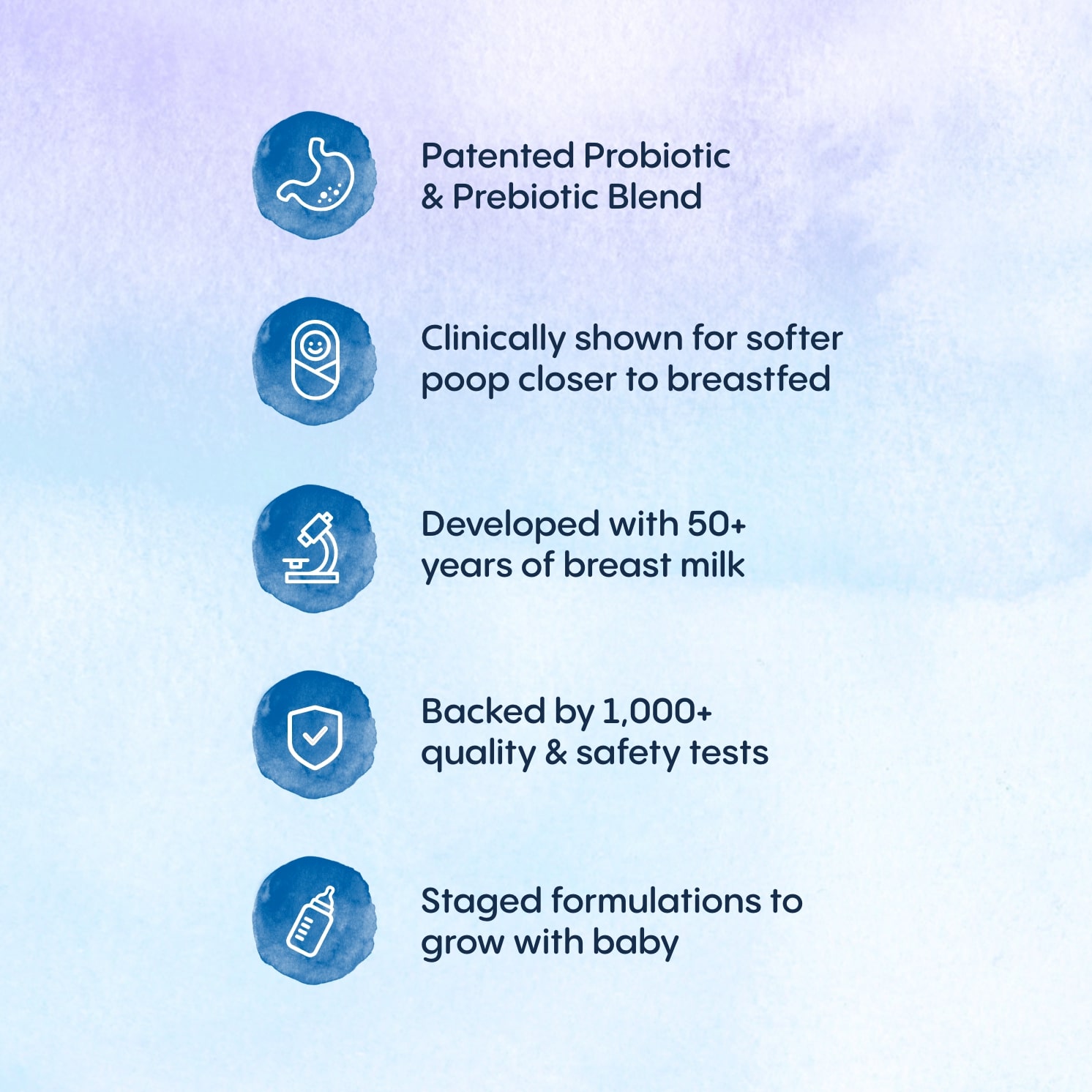 Patented Probiotic & Prebiotic Blend

Clinically shown for softer poop closer to breastfed

Developed with 50+ years of breast milk

Backed by 1,000+ quality & safety tests

Staged formulations to grow with baby